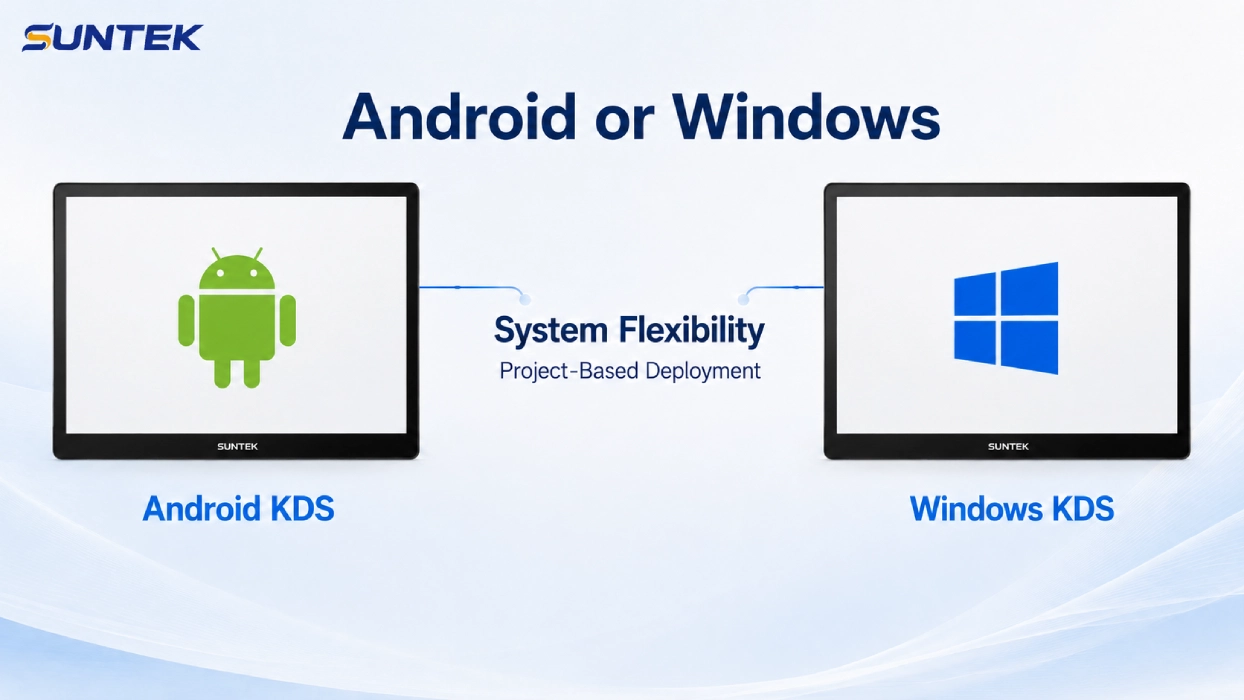 SUNTEK

Android or Windows

SUNTEK

System Flexibility

Project-Based Deployment

SUNTEK

Android KDS

Windows KDS